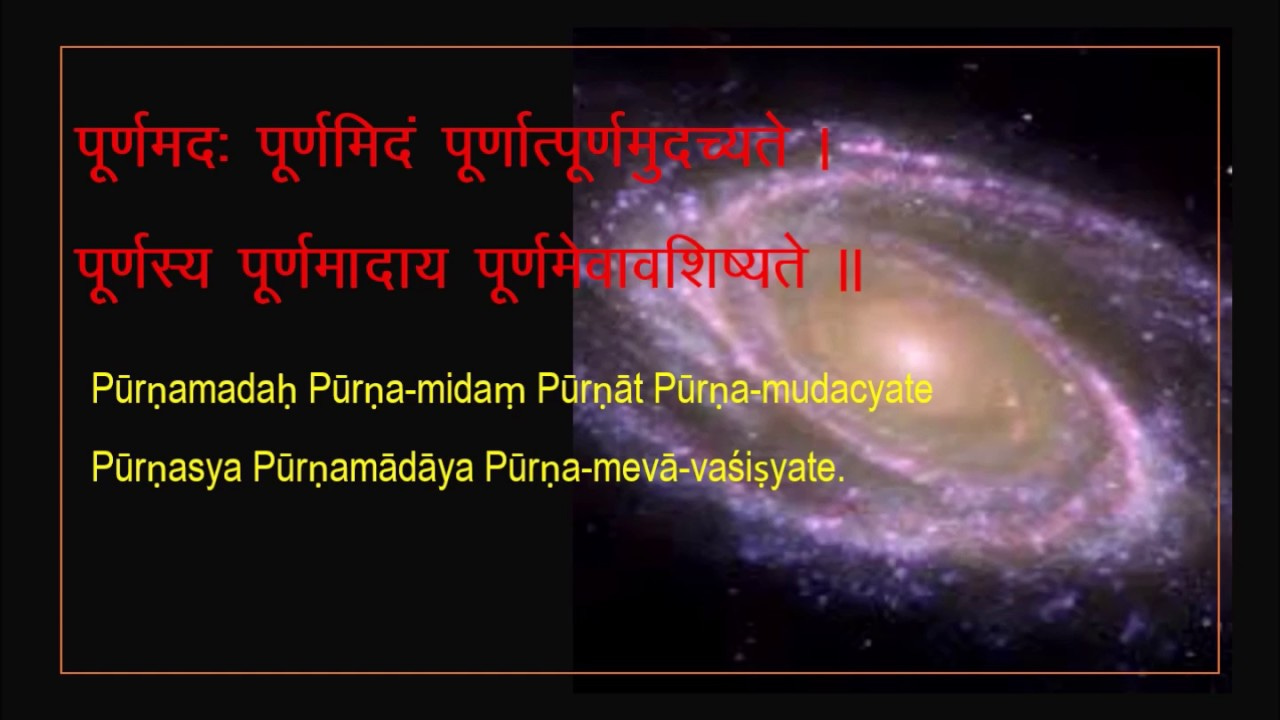 पूर्णमदः पूर्णमिदं पूर्णात्पूर्णमुदच्यते ।

पूर्णस्य पूर्णमादाय पूर्णमेवावशिष्यते ॥

Pūrṇamadaḥ Pūrṇa-midaṃ Pūrṇāt Pūrṇa-mudacyate

Pūrṇasya Pūrṇamādāya Pūrṇa-mevā-vaśiṣyate.